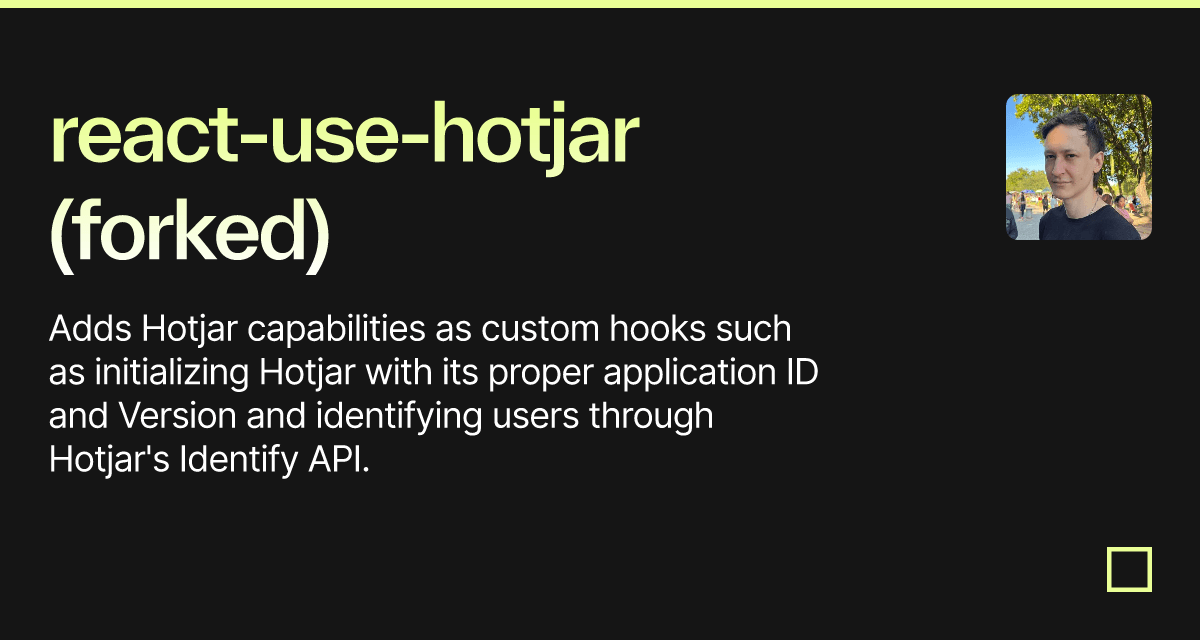 react-use-hotjar (forked)

Adds Hotjar capabilities as custom hooks such as initializing Hotjar with its proper application ID and Version and identifying users through Hotjar's Identify API.